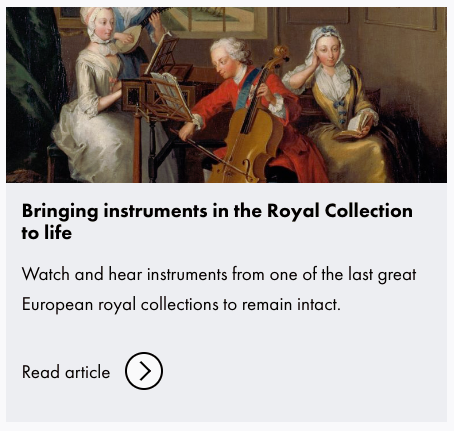 Bringing instruments in the Royal Collection to life

Watch and hear instruments from one of the last great European royal collections to remain intact.

Read article